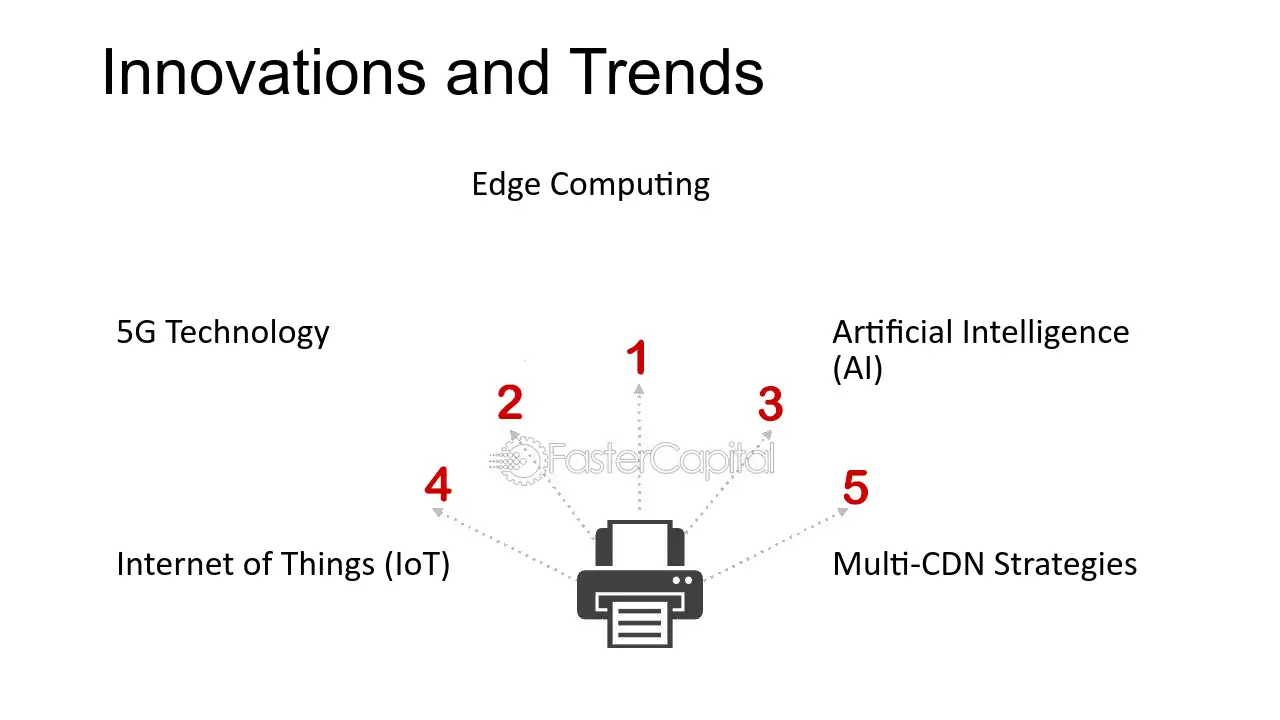 Innovations and Trends

Edge Computing

5G Technology

Artificial Intelligence (AI)

1

2

3

4

5

Internet of Things (IoT)

Multi-CDN Strategies

FasterCapital